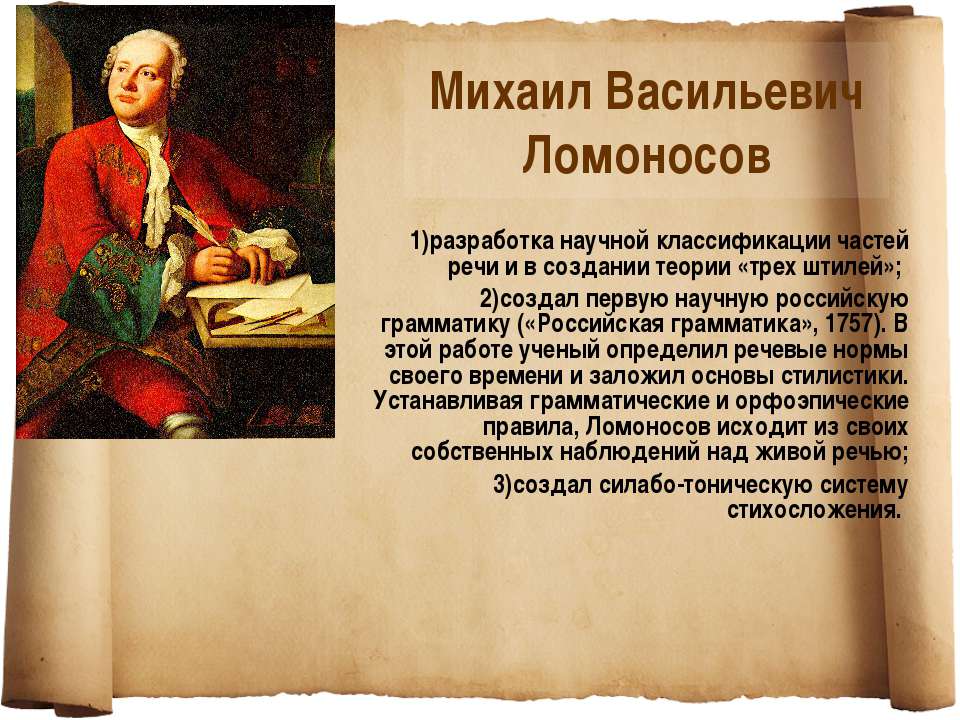 Михаил Васильевич Ломоносов

1)разработка научной классификации частей речи и в создании теории «трех штилей»;

2)создал первую научную российскую грамматику («Российская грамматика», 1757). В этой работе ученый определил речевые нормы своего времени и заложил основы стилистики. Устанавливая грамматические и орфоэпические правила, Ломоносов исходит из своих собственных наблюдений над живой речью;

3)создал силабо-тоническую систему стихосложения.